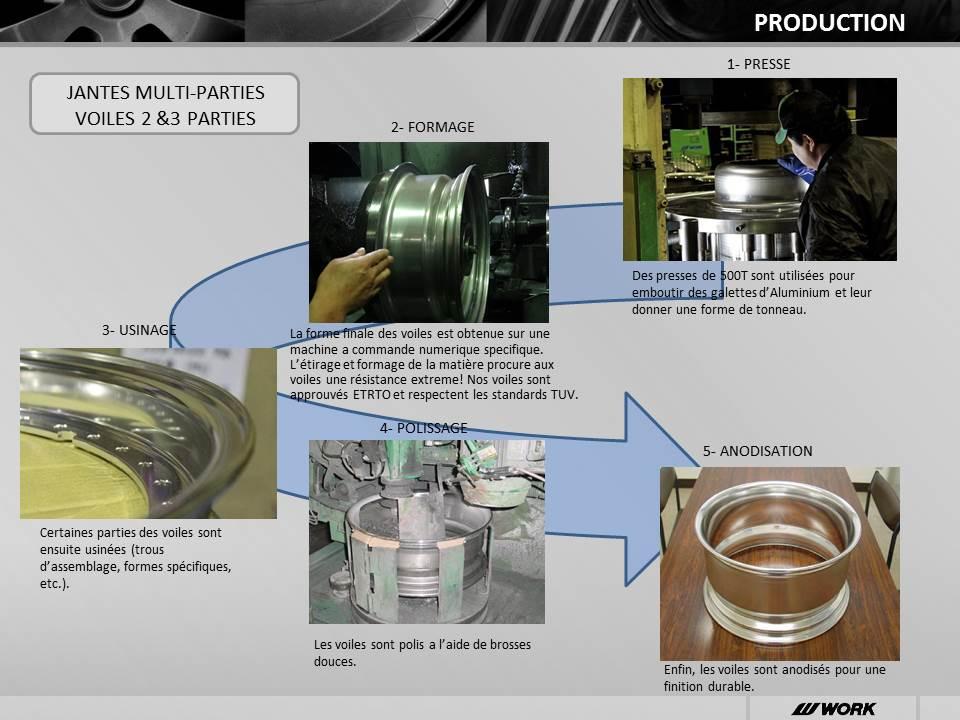 PRODUCTION

JANTES MULTI-PARTIES
VOILES 2 &3 PARTIES

1- PRESSE

Des presses de 500T sont utilisées pour emboutir des galettes d'Aluminium et leur donner une forme de tonneau.

2- FORMAGE

La forme finale des voiles est obtenue sur une machine a commande numerique specifique. L'étirage et formage de la matière procure aux voiles une résistance extreme! Nos voiles sont approuvés ETRTO et respectent les standards TUV.

3- USINAGE

Certaines parties des voiles sont ensuite usinées (trous d'assemblage, formes spécifiques, etc.).

4- POLISSAGE

Les voiles sont polis a l'aide de brosses douces.

5- ANODISATION

Enfin, les voiles sont anodisés pour une finition durable.

WORK